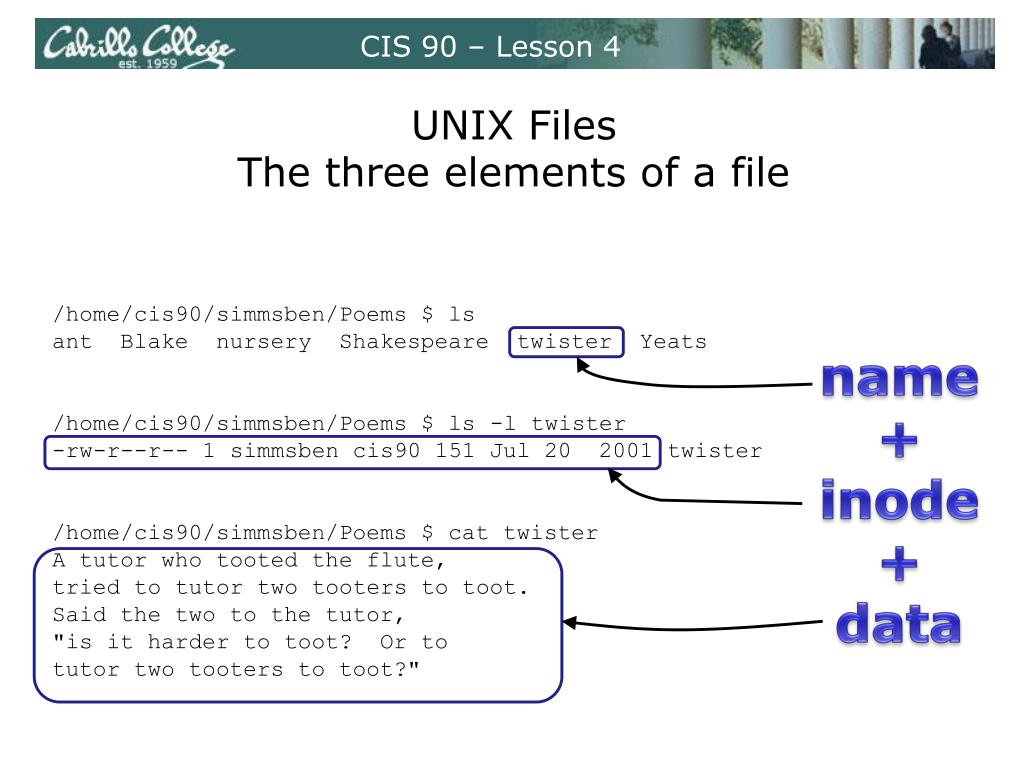 Cabrillo College
est. 1959
CIS 90 – Lesson 4

UNIX Files
The three elements of a file

/home/cis90/simmsben/Poems $ ls
ant  Blake  nursery  Shakespeare  twister  Yeats

/home/cis90/simmsben/Poems $ ls -l twister
-rw-r--r-- 1 simmsben cis90 151 Jul 20  2001 twister

/home/cis90/simmsben/Poems $ cat twister
A tutor who tooted the flute,
tried to tutor two tooters to toot.
Said the two to the tutor,
"is it harder to toot?  Or to
tutor two tooters to toot?"

name
+
inode
+
data